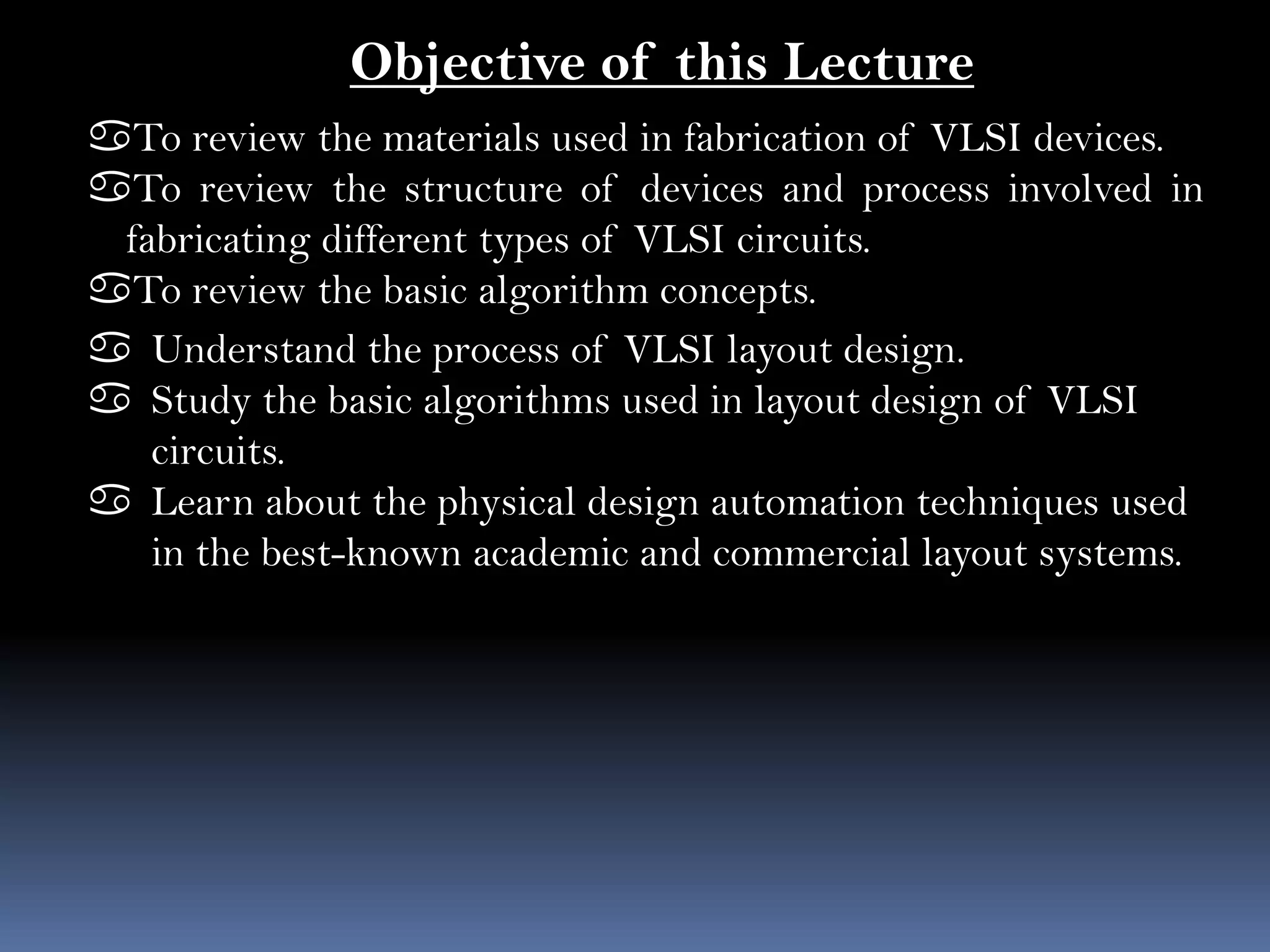 Objective of this Lecture

♋To review the materials used in fabrication of VLSI devices.

♋To review the structure of devices and process involved in fabricating different types of VLSI circuits.

♋To review the basic algorithm concepts.

♋ Understand the process of VLSI layout design.

♋ Study the basic algorithms used in layout design of VLSI circuits.

♋ Learn about the physical design automation techniques used in the best-known academic and commercial layout systems.